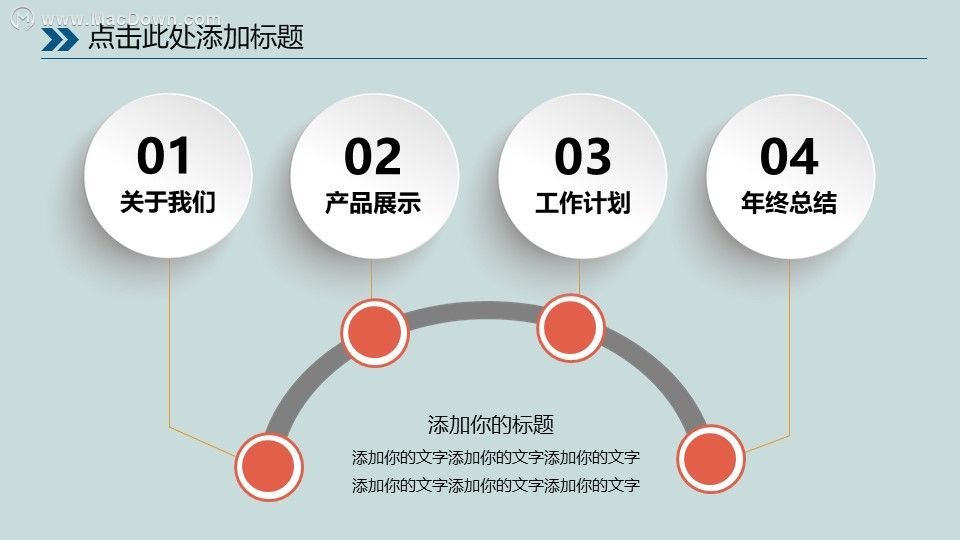 www.MacDown.com

点击此处添加标题

01
关于我们

02
产品展示

03
工作计划

04
年终总结

添加你的标题

添加你的文字添加你的文字添加你的文字
添加你的文字添加你的文字添加你的文字